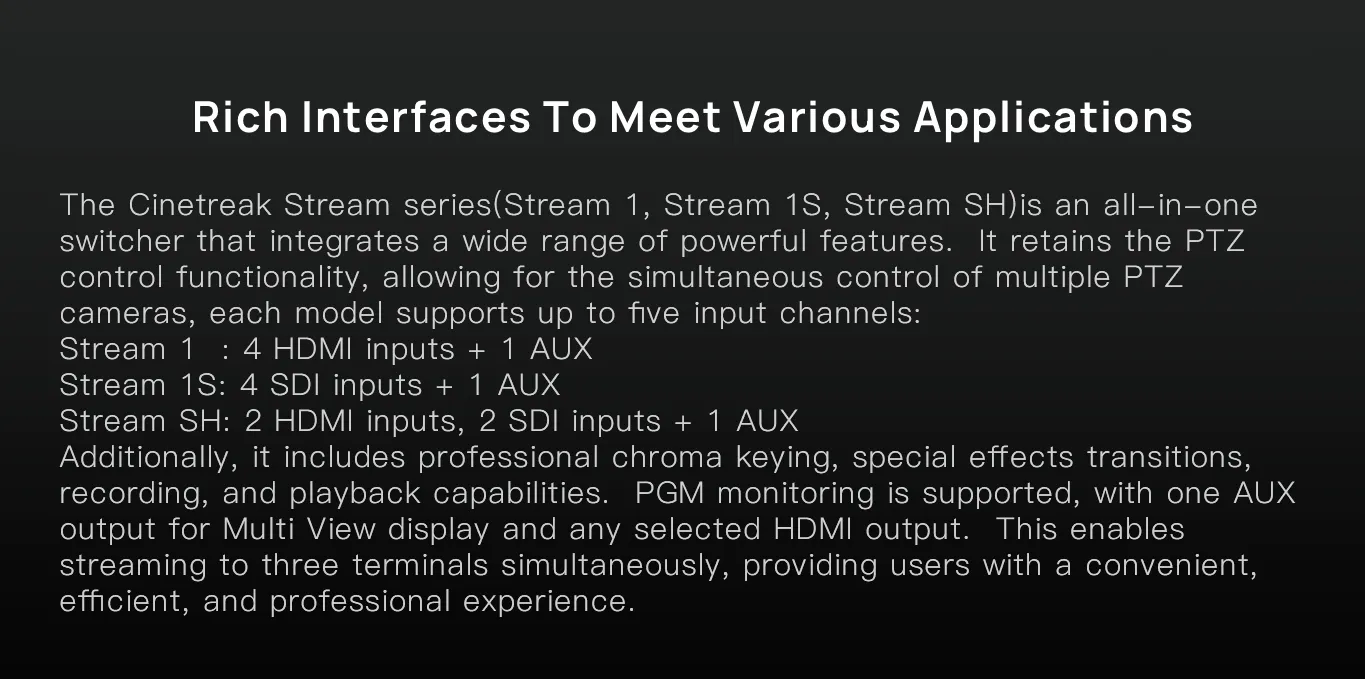 Rich Interfaces To Meet Various Applications

The Cinetreak Stream series(Stream 1, Stream 1S, Stream SH)is an all-in-one switcher that integrates a wide range of powerful features. It retains the PTZ control functionality, allowing for the simultaneous control of multiple PTZ cameras, each model supports up to five input channels:
Stream 1 : 4 HDMI inputs + 1 AUX
Stream 1S: 4 SDI inputs + 1 AUX
Stream SH: 2 HDMI inputs, 2 SDI inputs + 1 AUX
Additionally, it includes professional chroma keying, special effects transitions, recording, and playback capabilities. PGM monitoring is supported, with one AUX output for Multi View display and any selected HDMI output. This enables streaming to three terminals simultaneously, providing users with a convenient, efficient, and professional experience.